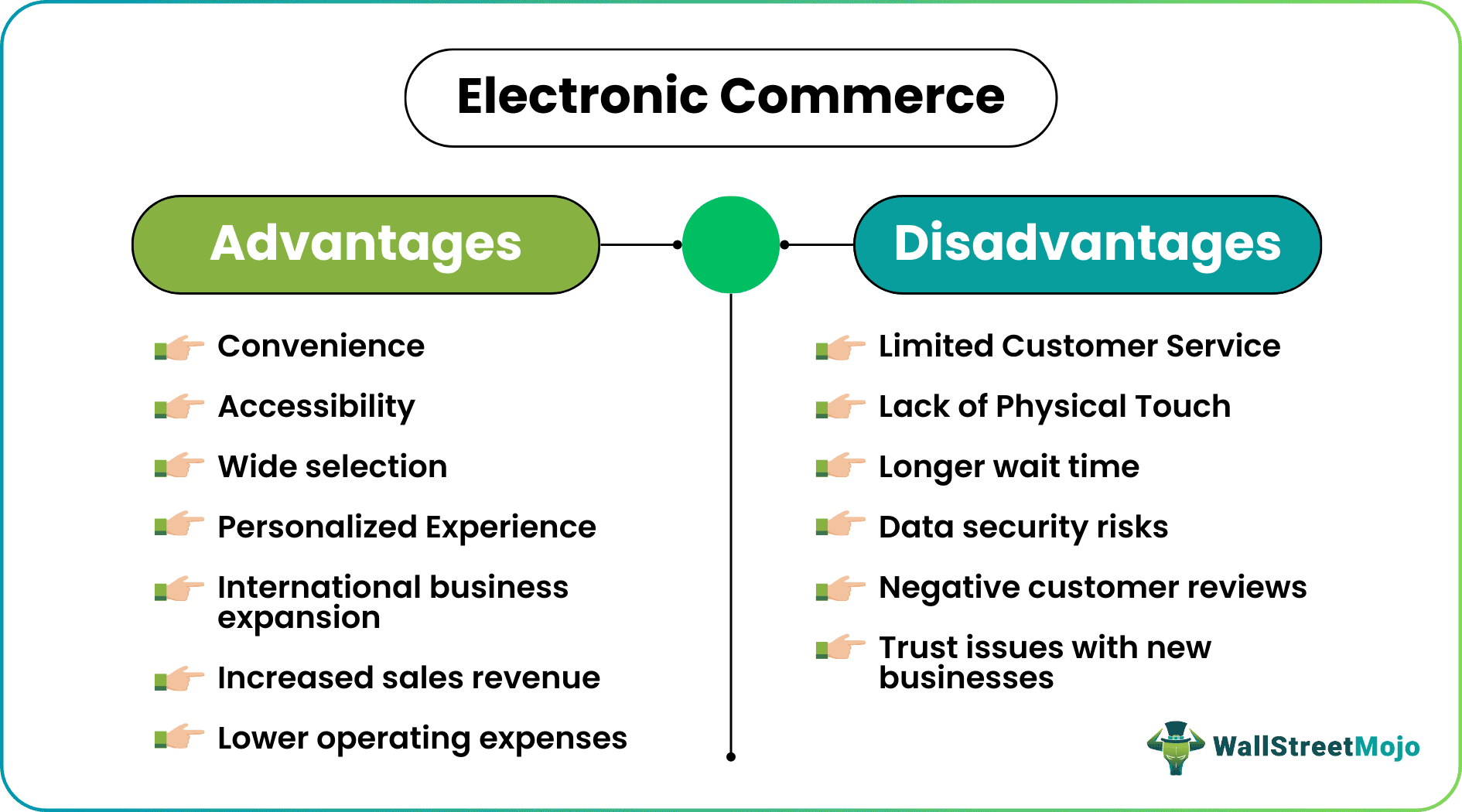 Electronic Commerce

Advantages

Convenience

Accessibility

Wide selection

Personalized Experience

International business expansion

Increased sales revenue

Lower operating expenses

Disadvantages

Limited Customer Service

Lack of Physical Touch

Longer wait time

Data security risks

Negative customer reviews

Trust issues with new businesses

WallStreetMojo